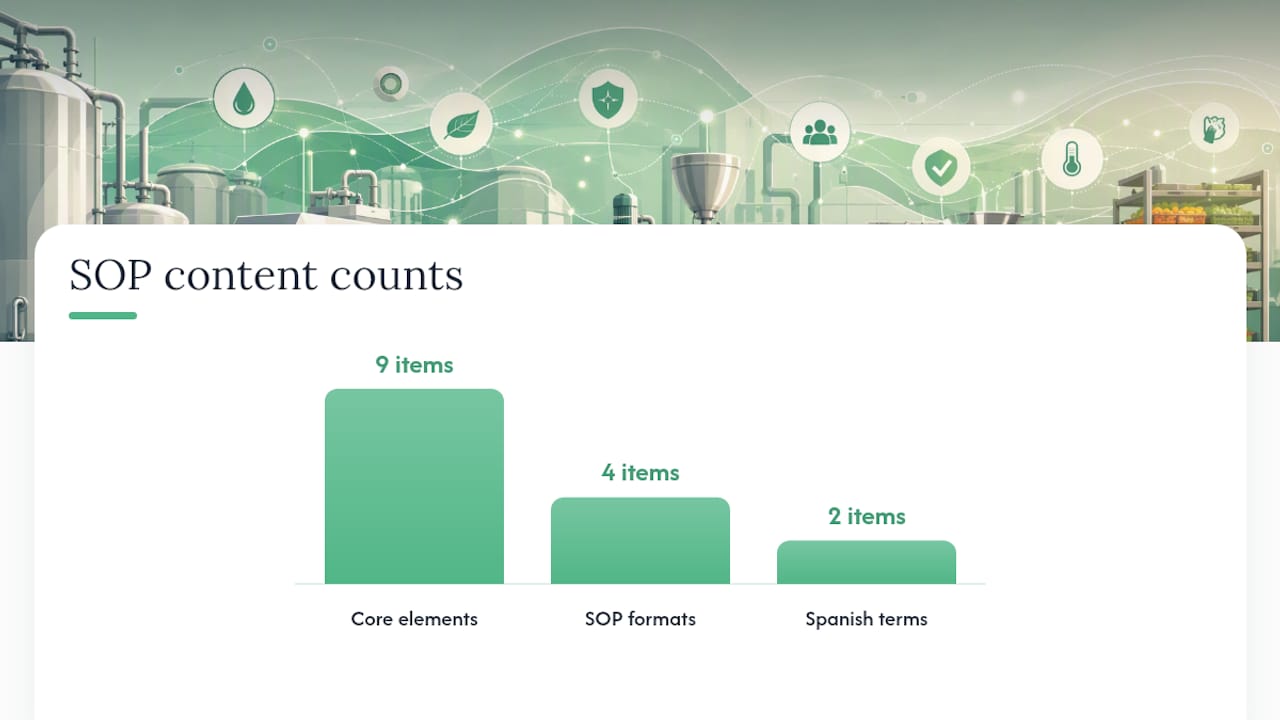 SOP content counts

9 items
4 items
2 items

Core elements
SOP formats
Spanish terms